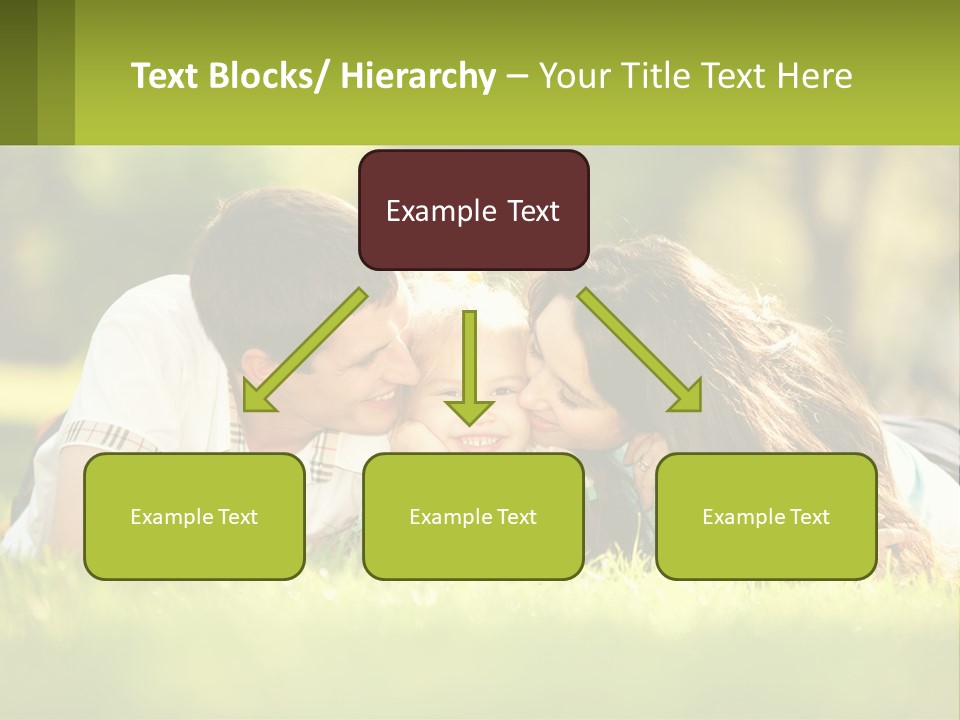 Text Blocks/ Hierarchy – Your Title Text Here

Example Text

Example Text

Example Text

Example Text